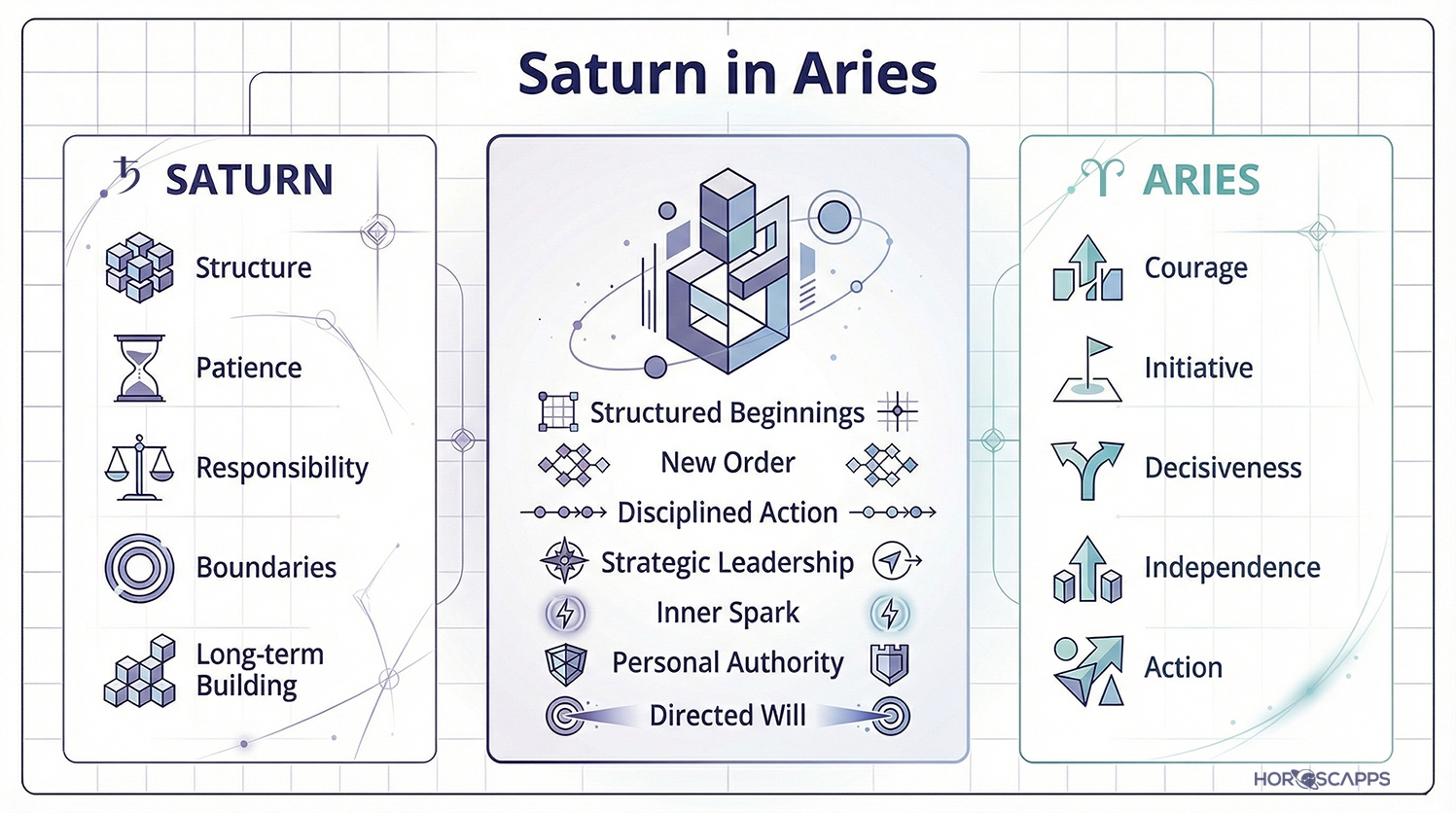 Saturn in Aries

♄ SATURN

Structure

Patience

Responsibility

Boundaries

Long-term Building

Structured Beginnings

New Order

Disciplined Action

Strategic Leadership

Inner Spark

Personal Authority

Directed Will

♈ ARIES

Courage

Initiative

Decisiveness

Independence

Action

HOROSCAPPS